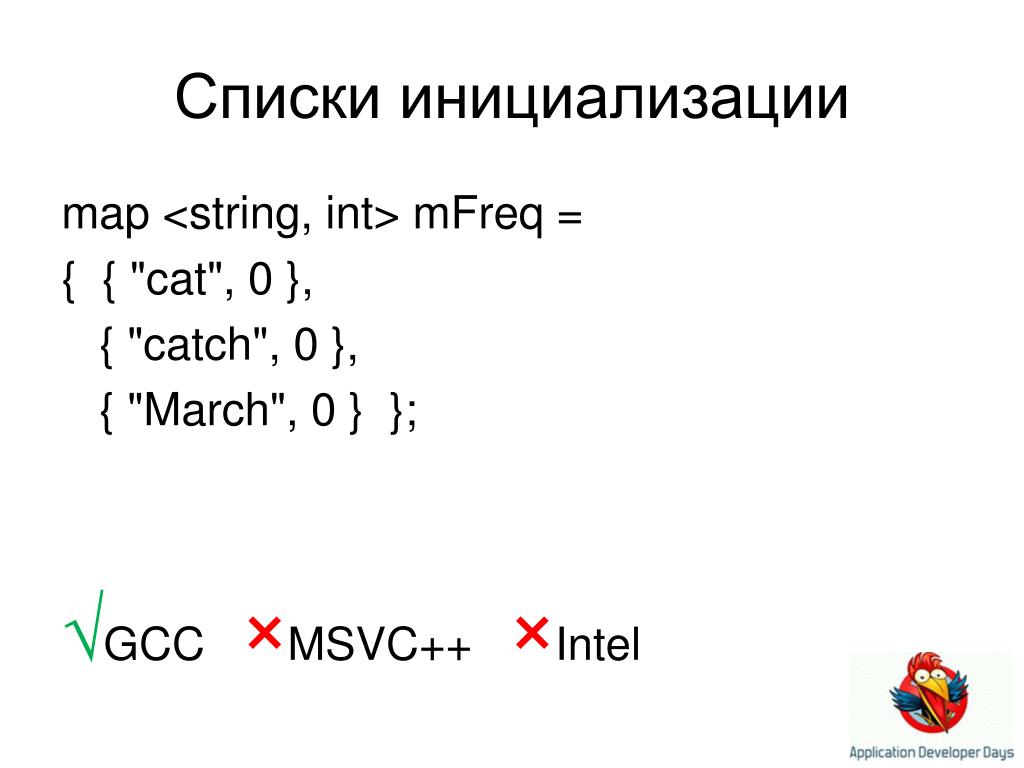 Списки инициализации

map <string, int> mFreq =
{ { "cat", 0 },
{ "catch", 0 },
{ "March", 0 } };

√GCC ×MSVC++ ×Intel

Application Developer Days